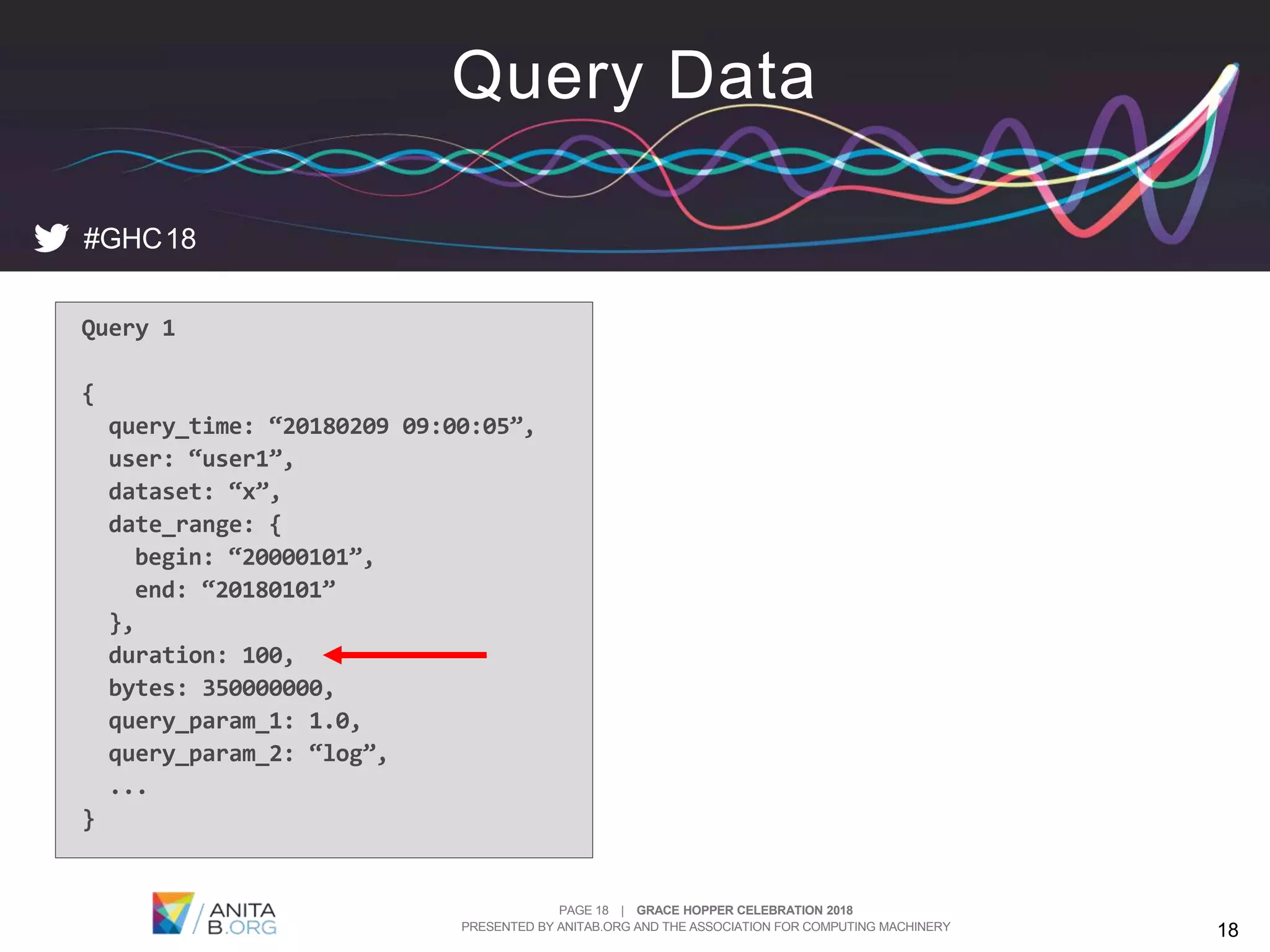 Query Data

#GHC18

Query 1

{
  query_time: “20180209 09:00:05”,
  user: “user1”,
  dataset: “x”,
  date_range: {
    begin: “20000101”,
    end: “20180101”
  },
  duration: 100,
  bytes: 350000000,
  query_param_1: 1.0,
  query_param_2: “log”,
  ...
}

ANITA B.ORG

PAGE 18 | GRACE HOPPER CELEBRATION 2018
PRESENTED BY ANITAB.ORG AND THE ASSOCIATION FOR COMPUTING MACHINERY

18